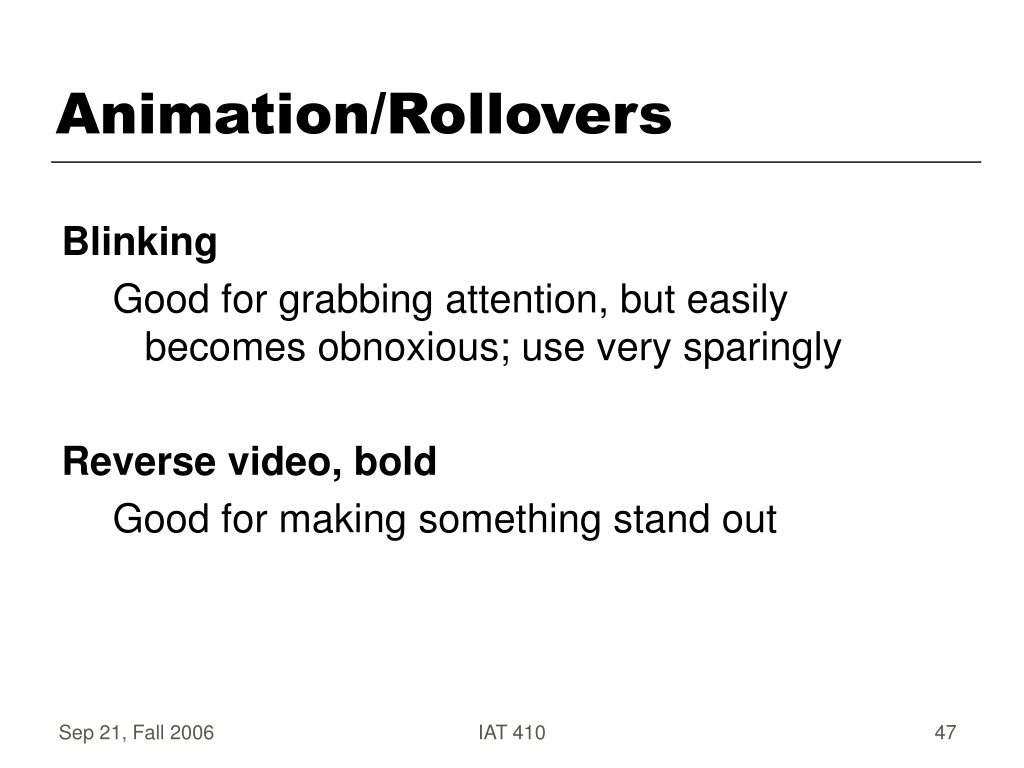 Animation/Rollovers

Blinking

Good for grabbing attention, but easily becomes obnoxious; use very sparingly

Reverse video, bold

Good for making something stand out

Sep 21, Fall 2006

IAT 410

47